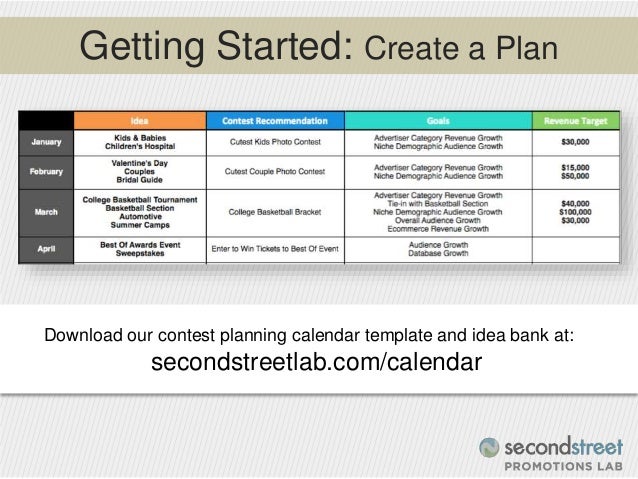 Getting Started: Create a Plan

| | Idea | Contest Recommendation | Goals | Revenue Target |
|---|---|---|---|---|
| January | Kids & Babies Children's Hospital | Cutest Kids Photo Contest | Advertiser Category Revenue Growth Niche Demographic Audience Growth | $30,000 |
| February | Valentine's Day Couples Bridal Guide | Cutest Couple Photo Contest | Advertiser Category Revenue Growth Niche Demographic Audience Growth | $15,000 $50,000 |
| March | College Basketball Tournament Basketball Section Automotive Summer Camps | College Basketball Bracket | Advertiser Category Revenue Growth Tie-in with Basketball Section Niche Demographic Audience Growth Overall Audience Growth Ecommerce Revenue Growth | $40,000 $100,000 $30,000 |
| April | Best Of Awards Event Sweepstakes | Enter to Win Tickets to Best Of Event | Audience Growth Database Growth | |

Download our contest planning calendar template and idea bank at:
secondstreetlab.com/calendar

secondstreet
PROMOTIONS LAB